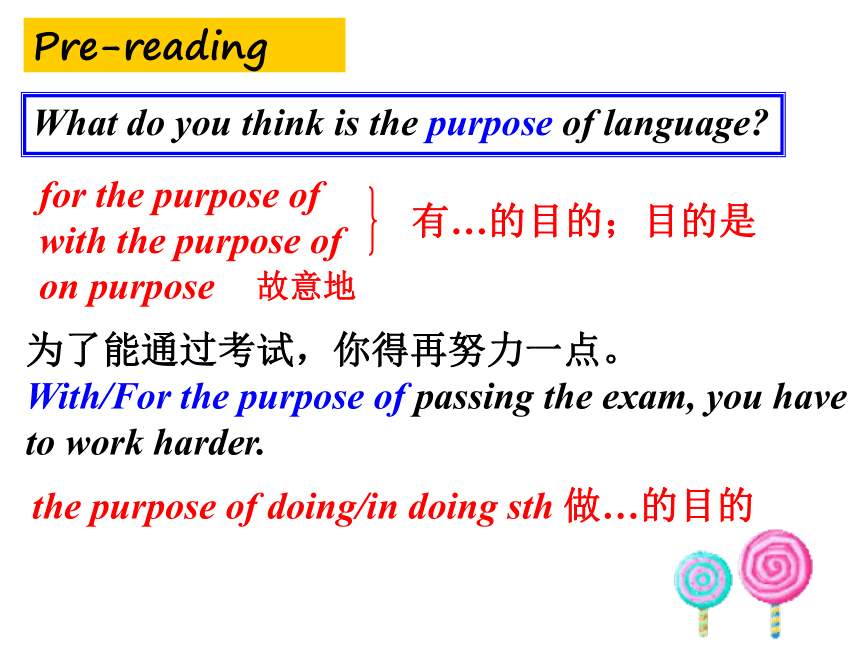 Pre-reading

What do you think is the purpose of language?

for the purpose of
with the purpose of
有…的目的；目的是

on purpose 故意地

为了能通过考试，你得再努力一点。
With/For the purpose of passing the exam, you have to work harder.

the purpose of doing/in doing sth 做…的目的